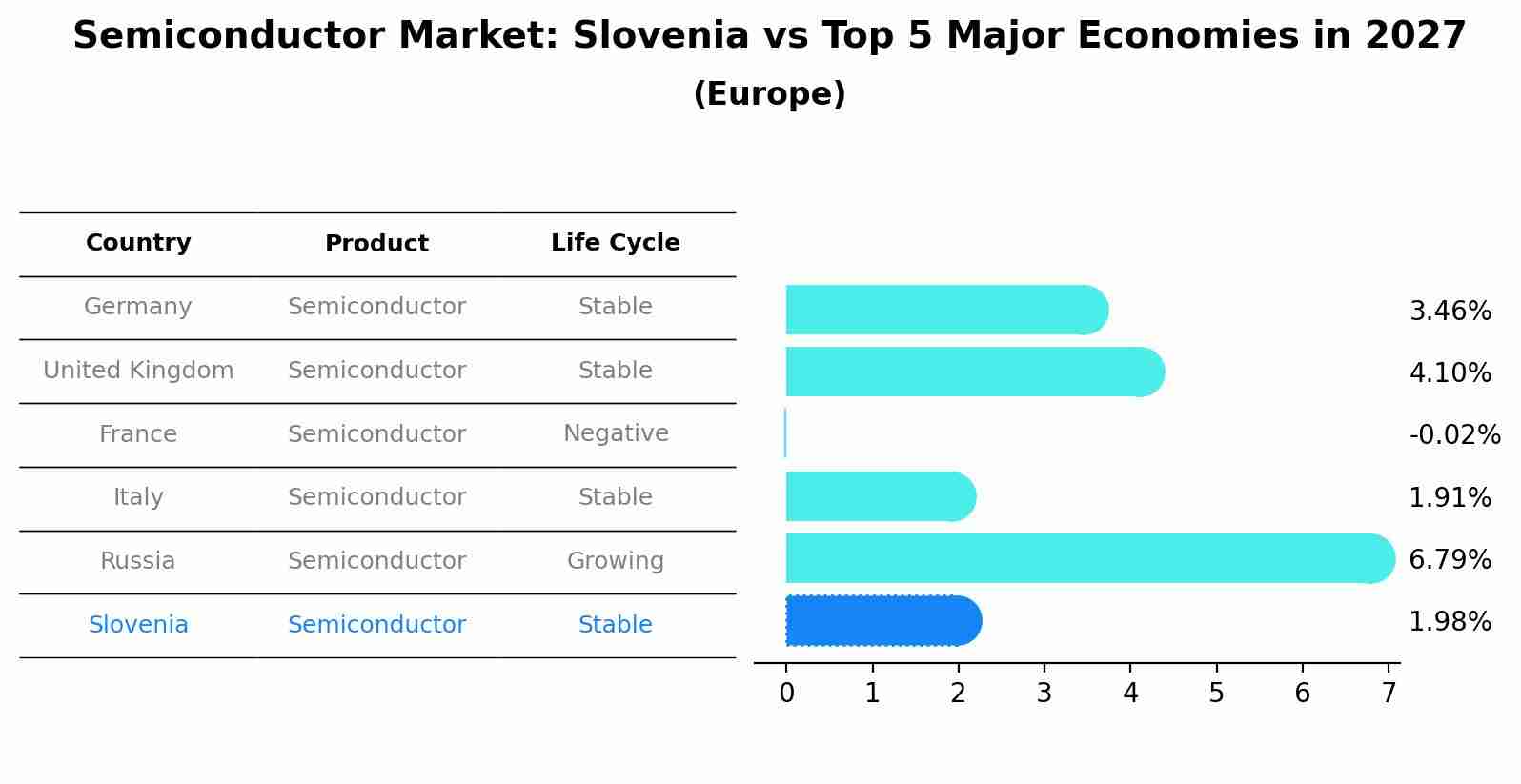 Semiconductor Market: Slovenia vs Top 5 Major Economies in 2027
(Europe)

| Country | Product | Life Cycle |
|---|---|---|
| Germany | Semiconductor | Stable |
| United Kingdom | Semiconductor | Stable |
| France | Semiconductor | Negative |
| Italy | Semiconductor | Stable |
| Russia | Semiconductor | Growing |
| Slovenia | Semiconductor | Stable |

3.46%
4.10%
-0.02%
1.91%
6.79%
1.98%

0 1 2 3 4 5 6 7